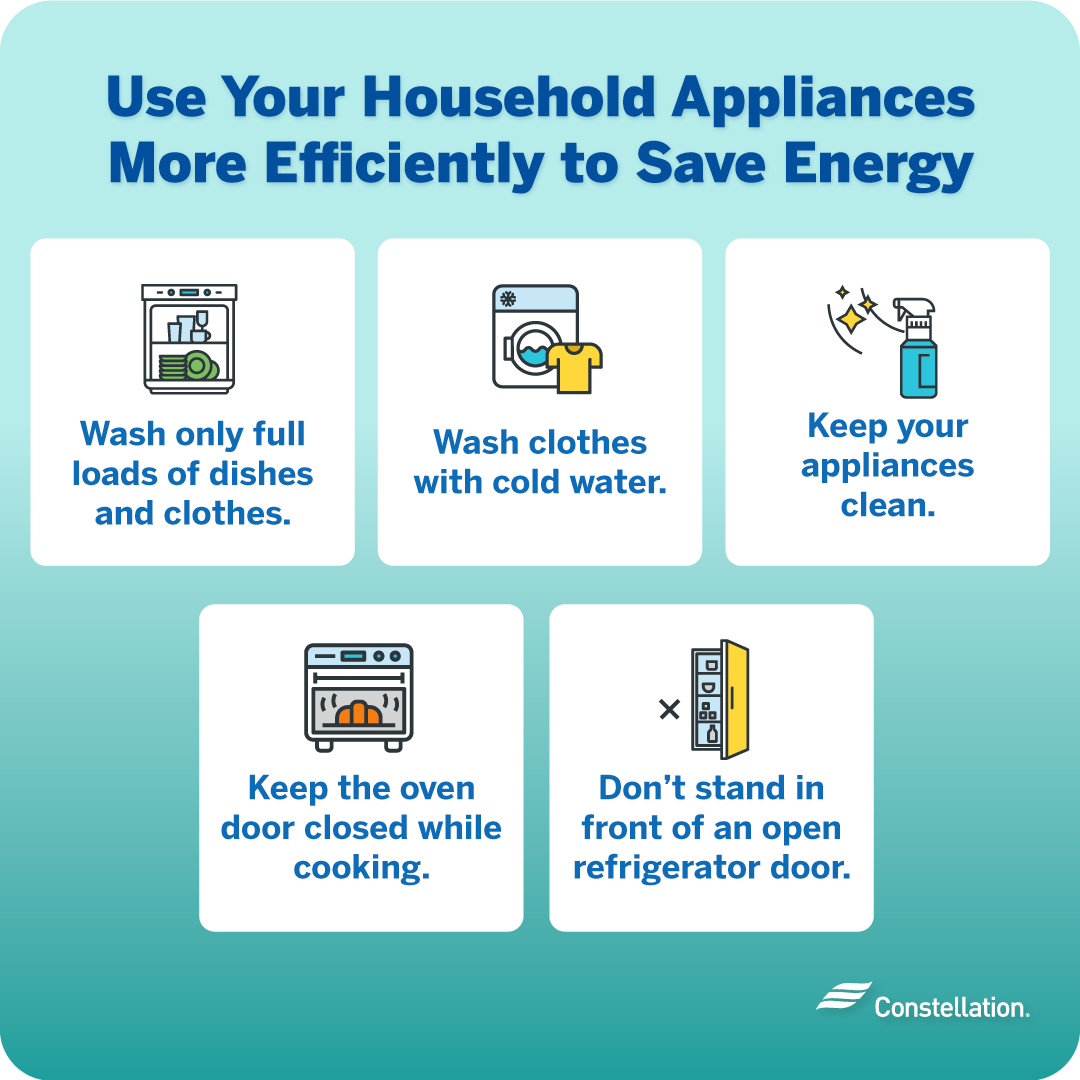 Use Your Household Appliances More Efficiently to Save Energy

Wash only full loads of dishes and clothes.

Wash clothes with cold water.

Keep your appliances clean.

Keep the oven door closed while cooking.

Don't stand in front of an open refrigerator door.

Constellation.